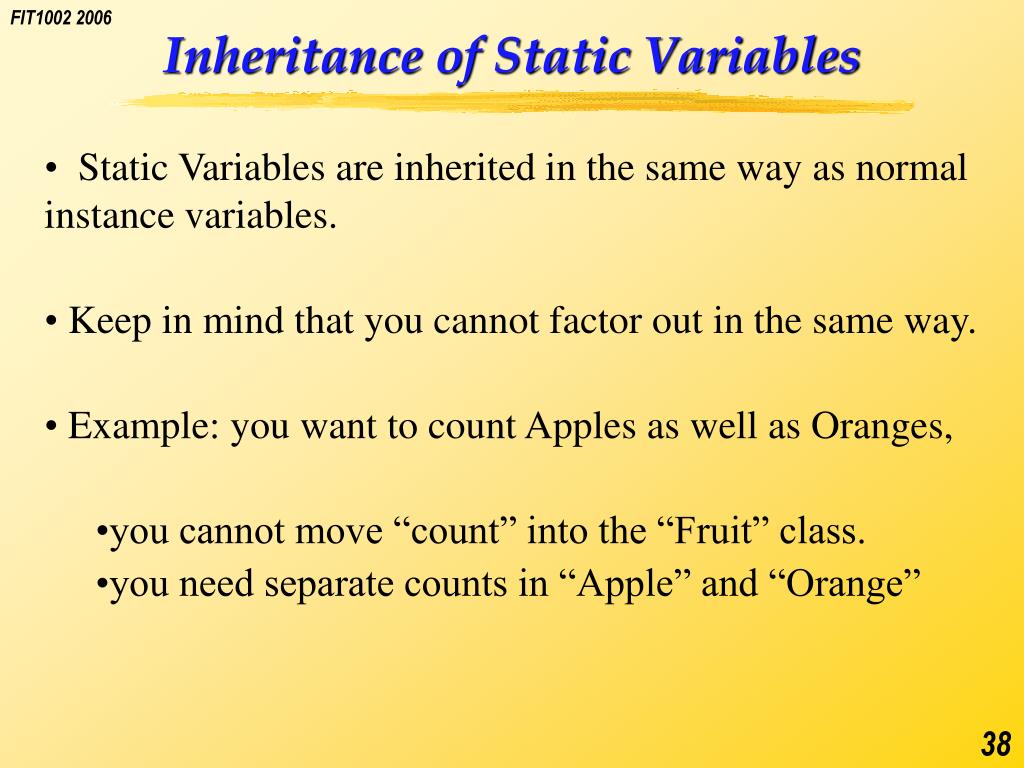 FIT1002 2006

Inheritance of Static Variables

• Static Variables are inherited in the same way as normal instance variables.

• Keep in mind that you cannot factor out in the same way.

• Example: you want to count Apples as well as Oranges,

•you cannot move “count” into the “Fruit” class.
•you need separate counts in “Apple” and “Orange”

38